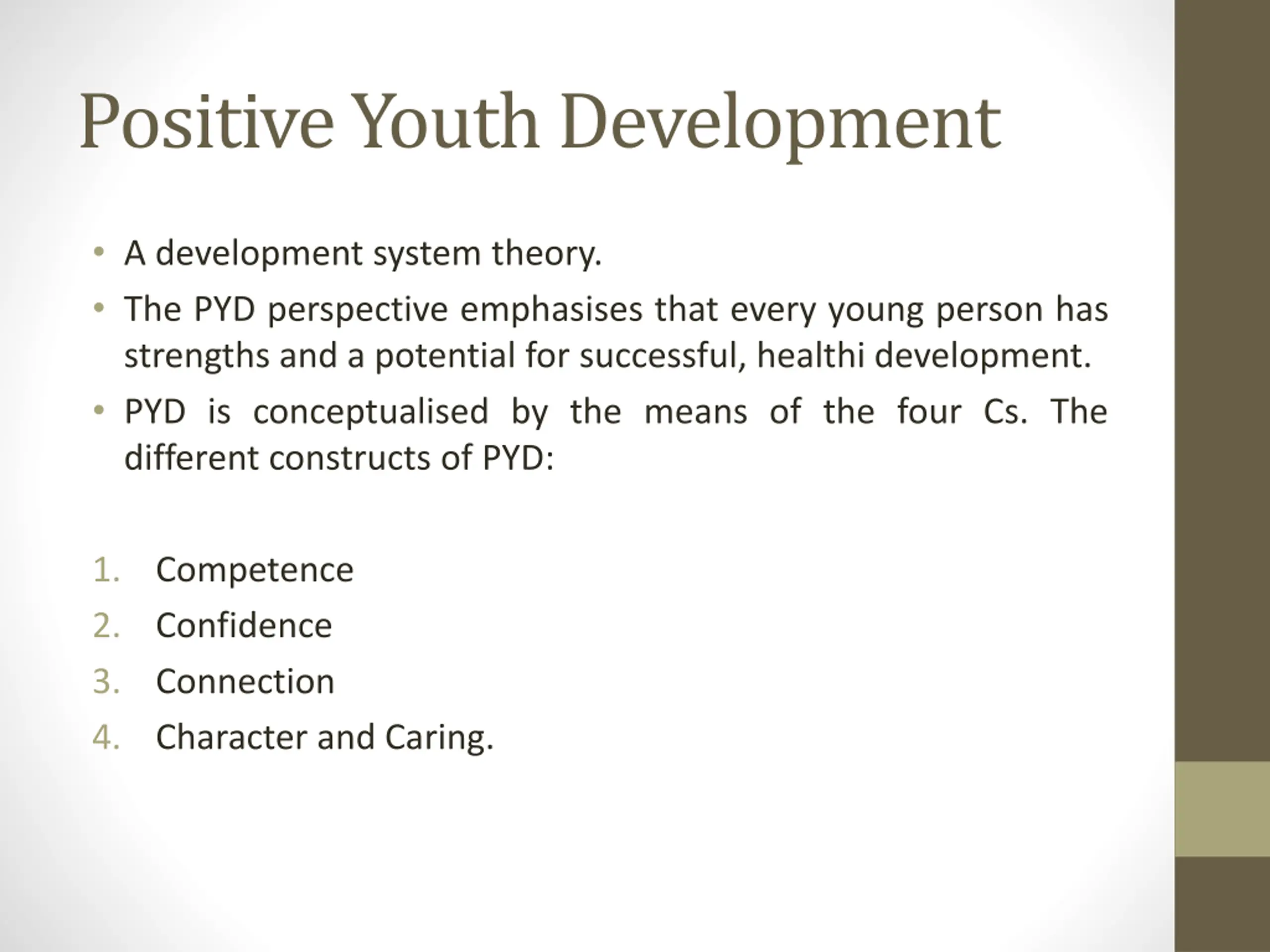 Positive Youth Development

• A development system theory.
• The PYD perspective emphasises that every young person has strengths and a potential for successful, healthi development.
• PYD is conceptualised by the means of the four Cs. The different constructs of PYD:

1. Competence
2. Confidence
3. Connection
4. Character and Caring.